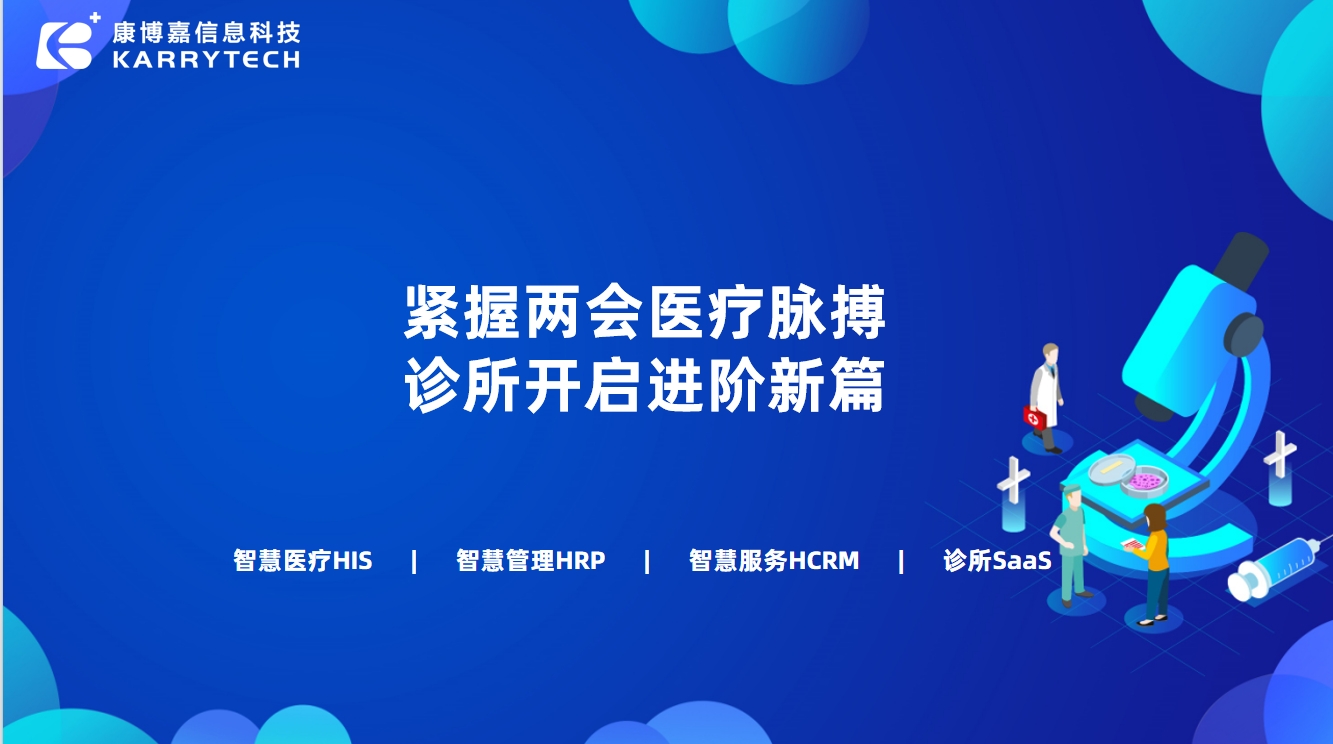 康博嘉信息科技
KARRYTECH

紧握两会医疗脉搏
诊所开启进阶新篇

智慧医疗HIS | 智慧管理HRP | 智慧服务HCRM | 诊所SaaS